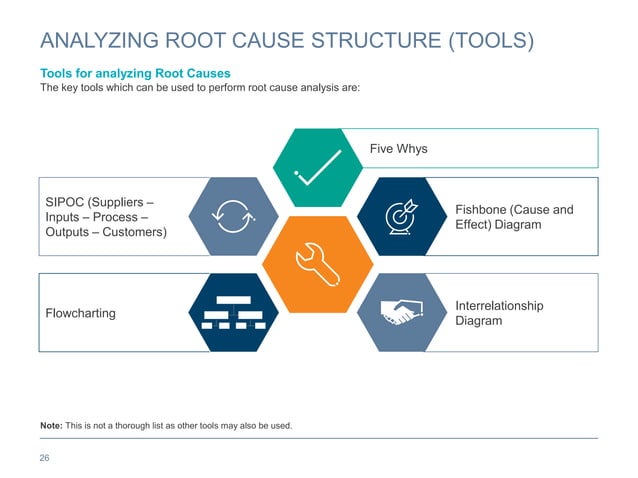 ANALYZING ROOT CAUSE STRUCTURE (TOOLS)

Tools for analyzing Root Causes
The key tools which can be used to perform root cause analysis are:

Five Whys

SIPOC (Suppliers – Inputs – Process – Outputs – Customers)

Fishbone (Cause and Effect) Diagram

Flowcharting

Interrelationship Diagram

Note: This is not a thorough list as other tools may also be used.

26